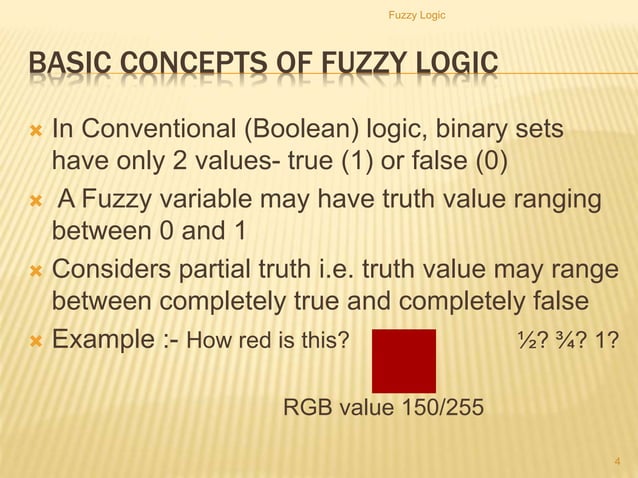 Fuzzy Logic

BASIC CONCEPTS OF FUZZY LOGIC

In Conventional (Boolean) logic, binary sets have only 2 values- true (1) or false (0)

A Fuzzy variable may have truth value ranging between 0 and 1

Considers partial truth i.e. truth value may range between completely true and completely false

Example :- How red is this? ½? ¾? 1?

RGB value 150/255

4